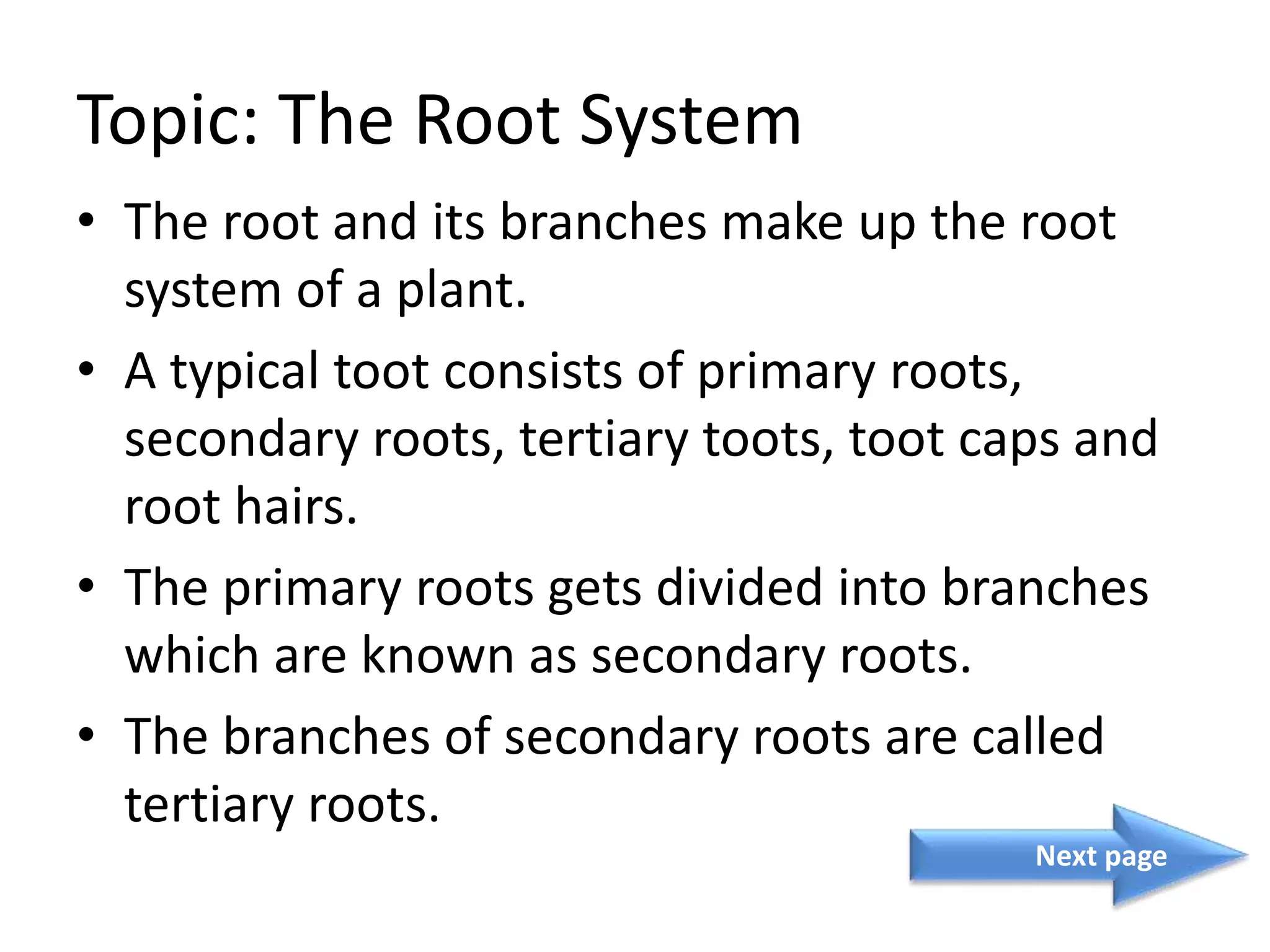 Topic: The Root System

• The root and its branches make up the root system of a plant.

• A typical toot consists of primary roots, secondary roots, tertiary toots, toot caps and root hairs.

• The primary roots gets divided into branches which are known as secondary roots.

• The branches of secondary roots are called tertiary roots.

Next page